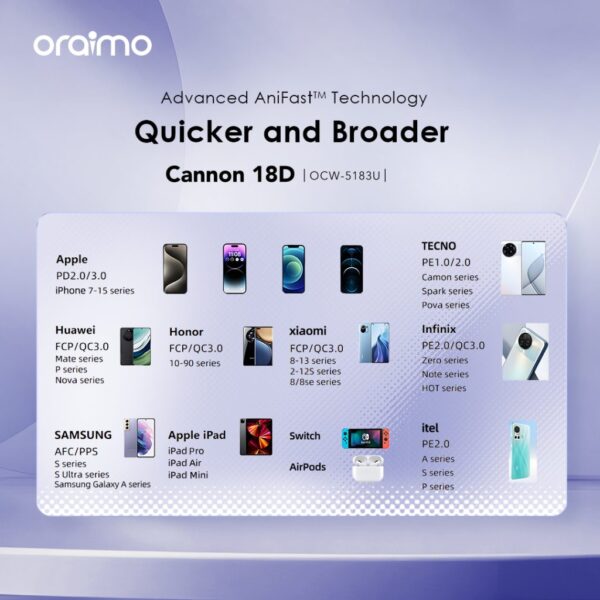 oraimo

Advanced AniFast™ Technology

Quicker and Broader

Cannon 18D | OCW-5183U |

Apple
PD2.0/3.0
iPhone 7-15 series

TECNO
PE1.0/2.0
Camon series
Spark series
Pova series

Huawei
FCP/QC3.0
Mate series
P series
Nova series

Honor
FCP/QC3.0
10-90 series

xiaomi
FCP/QC3.0
8-13 series
2-12S series
8/8se series

Infinix
PE2.0/QC3.0
Zero series
Note series
HOT series

SAMSUNG
AFC/PPS
S series
S Ultra series
Samsung Galaxy A series

Apple iPad
iPad Pro
iPad Air
iPad Mini

Switch

AirPods

itel
PE2.0
A series
S series
P series